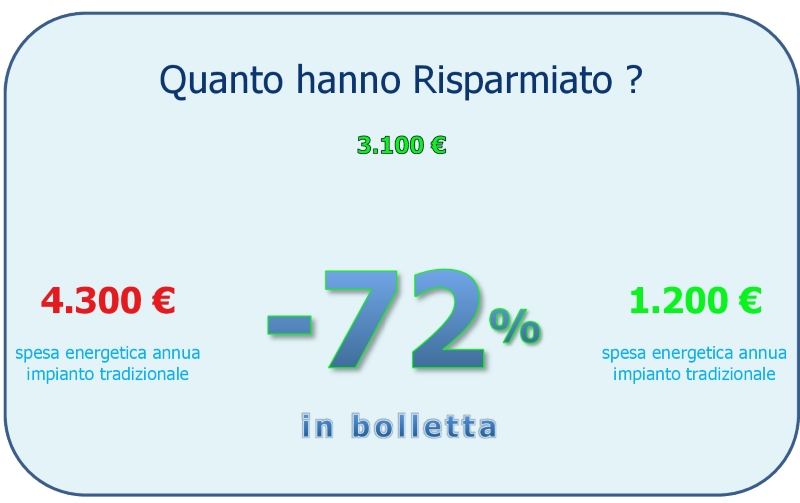 Quanto hanno Risparmiato ?

3.100 €

4.300 €

spesa energetica annua impianto tradizionale

-72%

in bolletta

1.200 €

spesa energetica annua impianto tradizionale